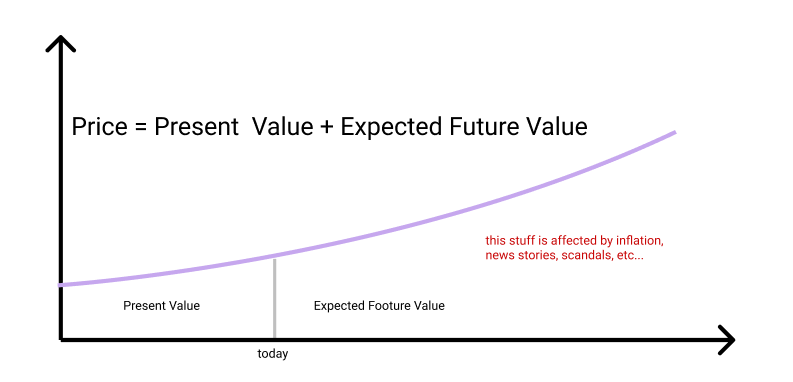 Price = Present Value + Expected Future Value

this stuff is affected by inflation, news stories, scandals, etc...

Present Value

Expected Footure Value

today